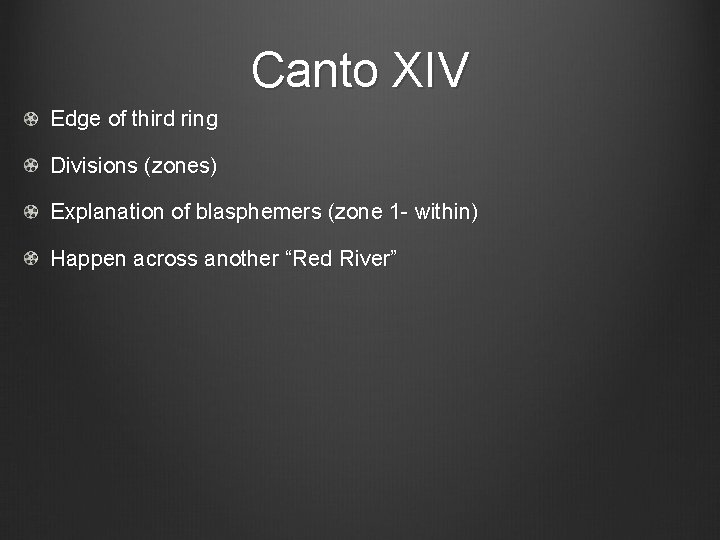 Canto XIV

Edge of third ring

Divisions (zones)

Explanation of blasphemers (zone 1- within)

Happen across another “Red River”